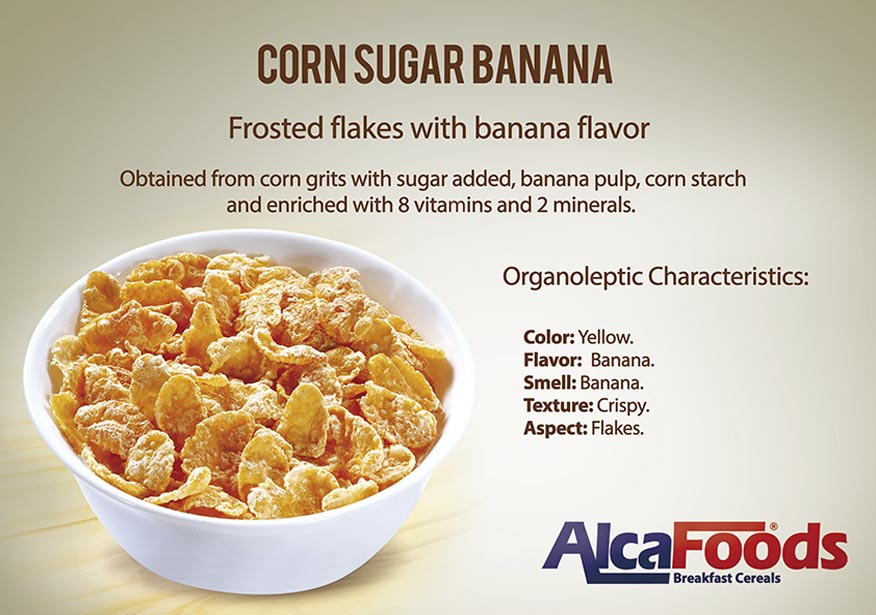 CORN SUGAR BANANA

Frosted flakes with banana flavor

Obtained from corn grits with sugar added, banana pulp, corn starch and enriched with 8 vitamins and 2 minerals.

Organoleptic Characteristics:

Color: Yellow.
Flavor: Banana.
Smell: Banana.
Texture: Crispy.
Aspect: Flakes.

AlcaFoods®
Breakfast Cereals